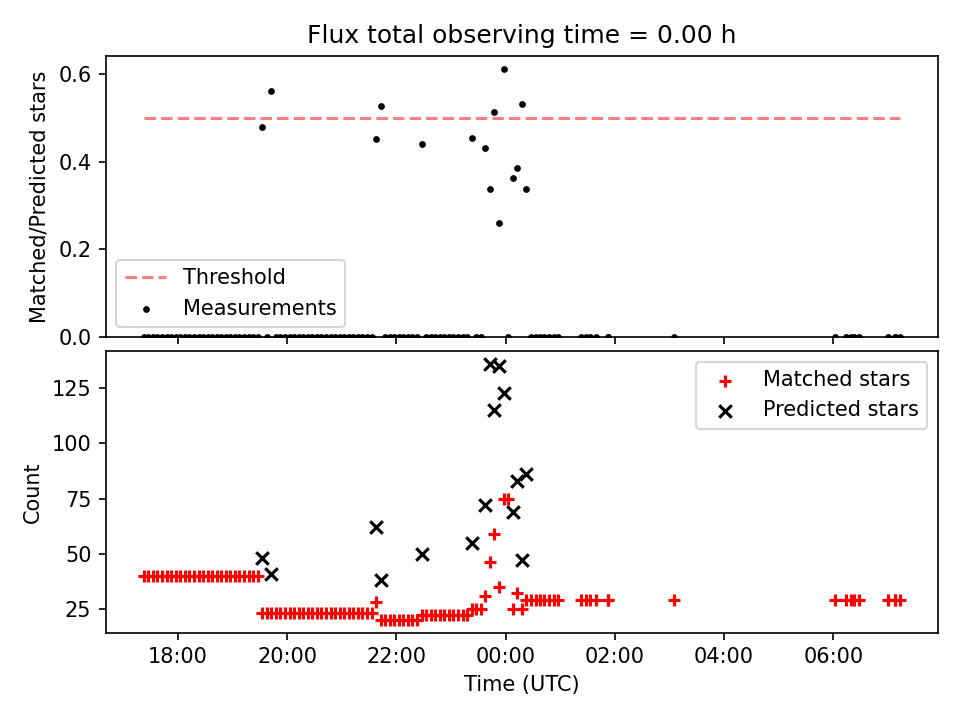 Flux total observing time = 0.00 h

Matched/Predicted stars

0.6
0.4
0.2
0.0

Threshold
Measurements

Count

125
100
75
50
25

Matched stars
Predicted stars

18:00
20:00
22:00
00:00
02:00
04:00
06:00

Time (UTC)